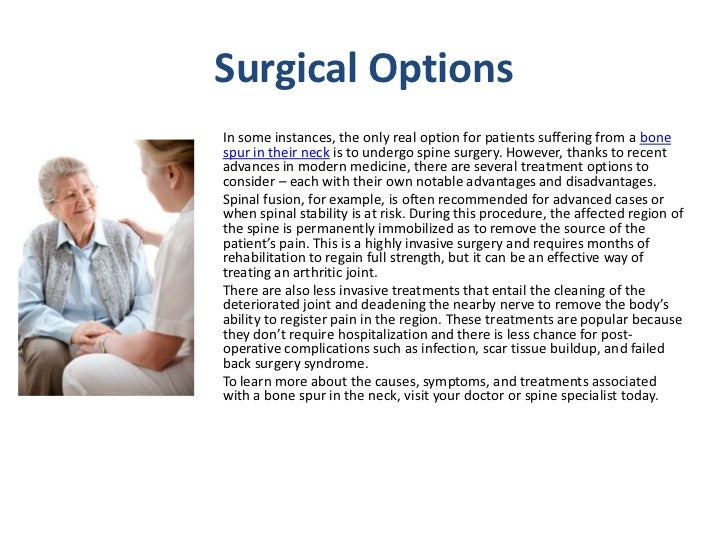 Surgical Options

In some instances, the only real option for patients suffering from a bone spur in their neck is to undergo spine surgery. However, thanks to recent advances in modern medicine, there are several treatment options to consider – each with their own notable advantages and disadvantages.

Spinal fusion, for example, is often recommended for advanced cases or when spinal stability is at risk. During this procedure, the affected region of the spine is permanently immobilized as to remove the source of the patient's pain. This is a highly invasive surgery and requires months of rehabilitation to regain full strength, but it can be an effective way of treating an arthritic joint.

There are also less invasive treatments that entail the cleaning of the deteriorated joint and deadening the nearby nerve to remove the body's ability to register pain in the region. These treatments are popular because they don't require hospitalization and there is less chance for post-operative complications such as infection, scar tissue buildup, and failed back surgery syndrome.

To learn more about the causes, symptoms, and treatments associated with a bone spur in the neck, visit your doctor or spine specialist today.